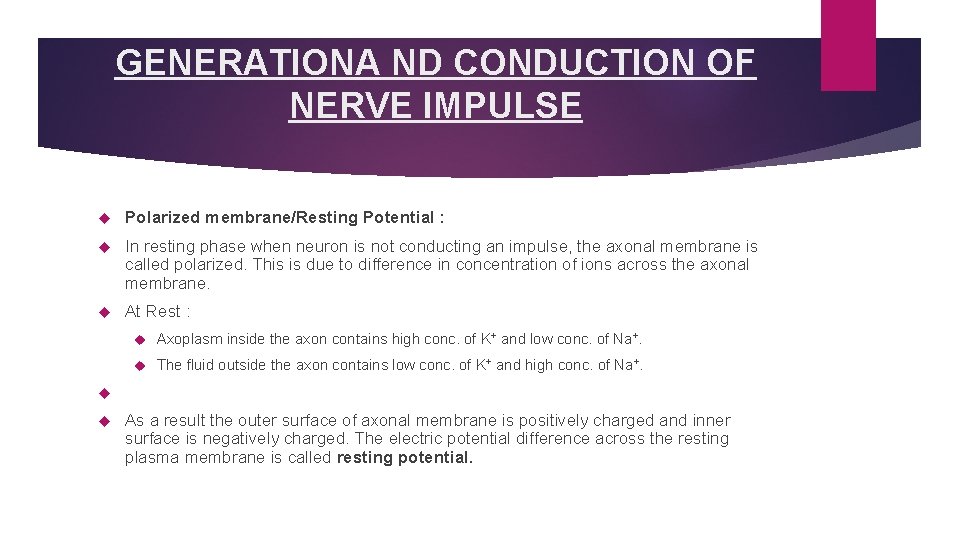 GENERATIONA ND CONDUCTION OF NERVE IMPULSE

Polarized membrane/Resting Potential :

In resting phase when neuron is not conducting an impulse, the axonal membrane is called polarized. This is due to difference in concentration of ions across the axonal membrane.

At Rest :

Axoplasm inside the axon contains high conc. of $K^+$ and low conc. of $Na^+$.

The fluid outside the axon contains low conc. of $K^+$ and high conc. of $Na^+$.

As a result the outer surface of axonal membrane is positively charged and inner surface is negatively charged. The electric potential difference across the resting plasma membrane is called resting potential.